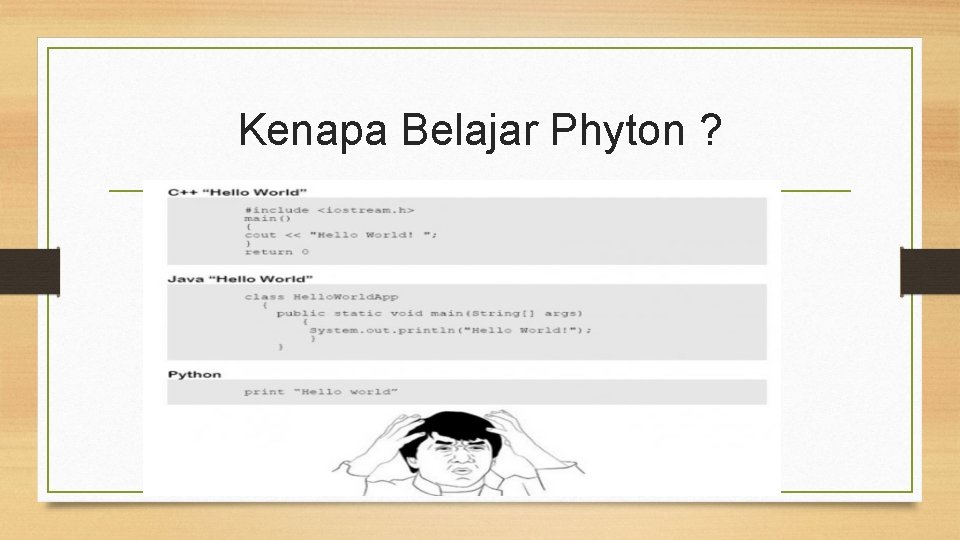 Kenapa Belajar Phyton ?

C++ "Hello World"

#include <iostream.h>
main()
{
cout << "Hello World! ";
}
return 0

Java "Hello World"

class HelloWorldApp
{
public static void main(String[] args)
{
System.out.println("Hello World!");
}
}

Python

print "Hello world"